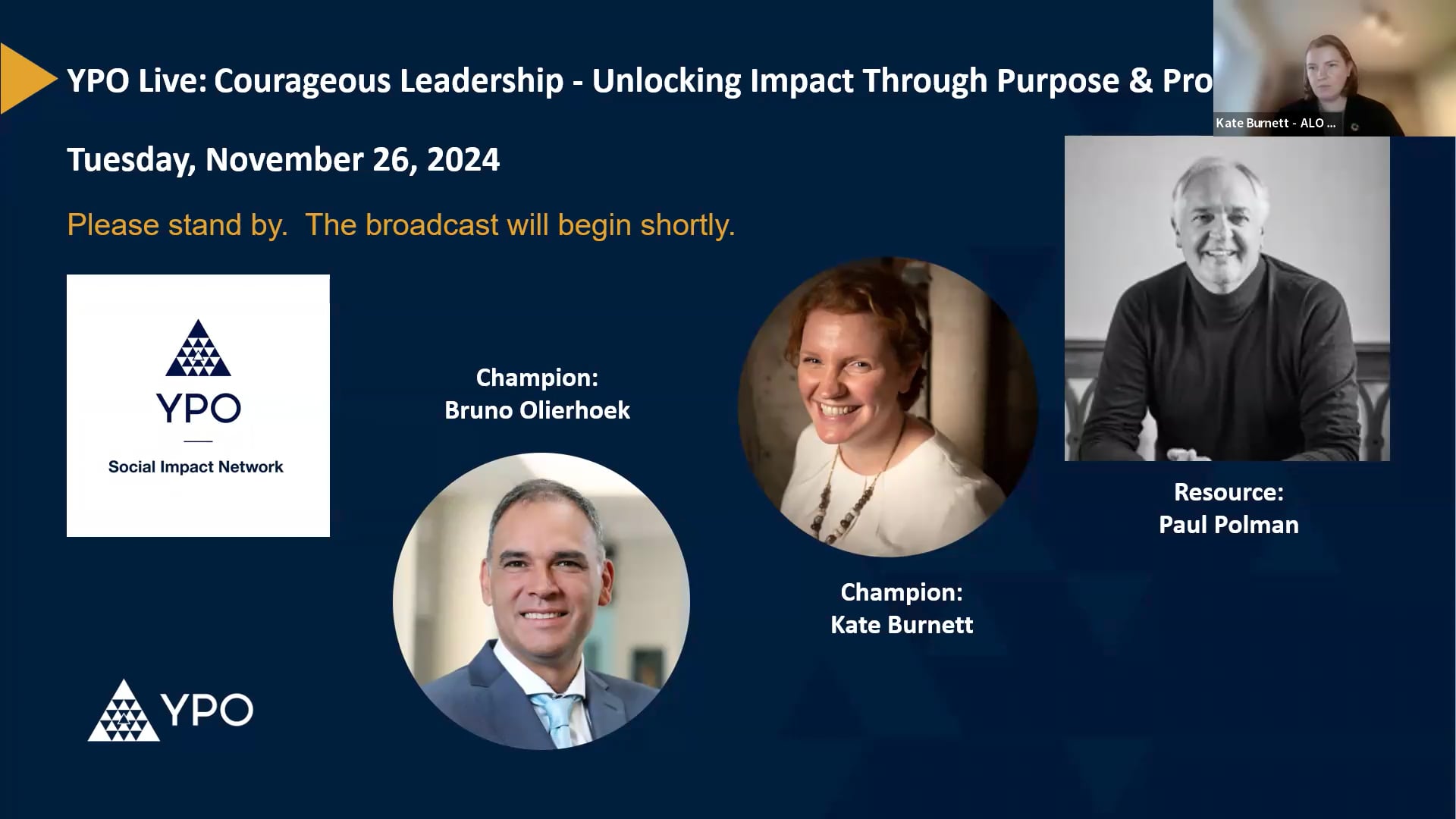 YPO Live: Courageous Leadership - Unlocking Impact Through Purpose & Pro

Kate Burnett - ALO ...

Tuesday, November 26, 2024

Please stand by. The broadcast will begin shortly.

YPO

Social Impact Network

Champion:
Bruno Olierhoek

Champion:
Kate Burnett

Resource:
Paul Polman

YPO